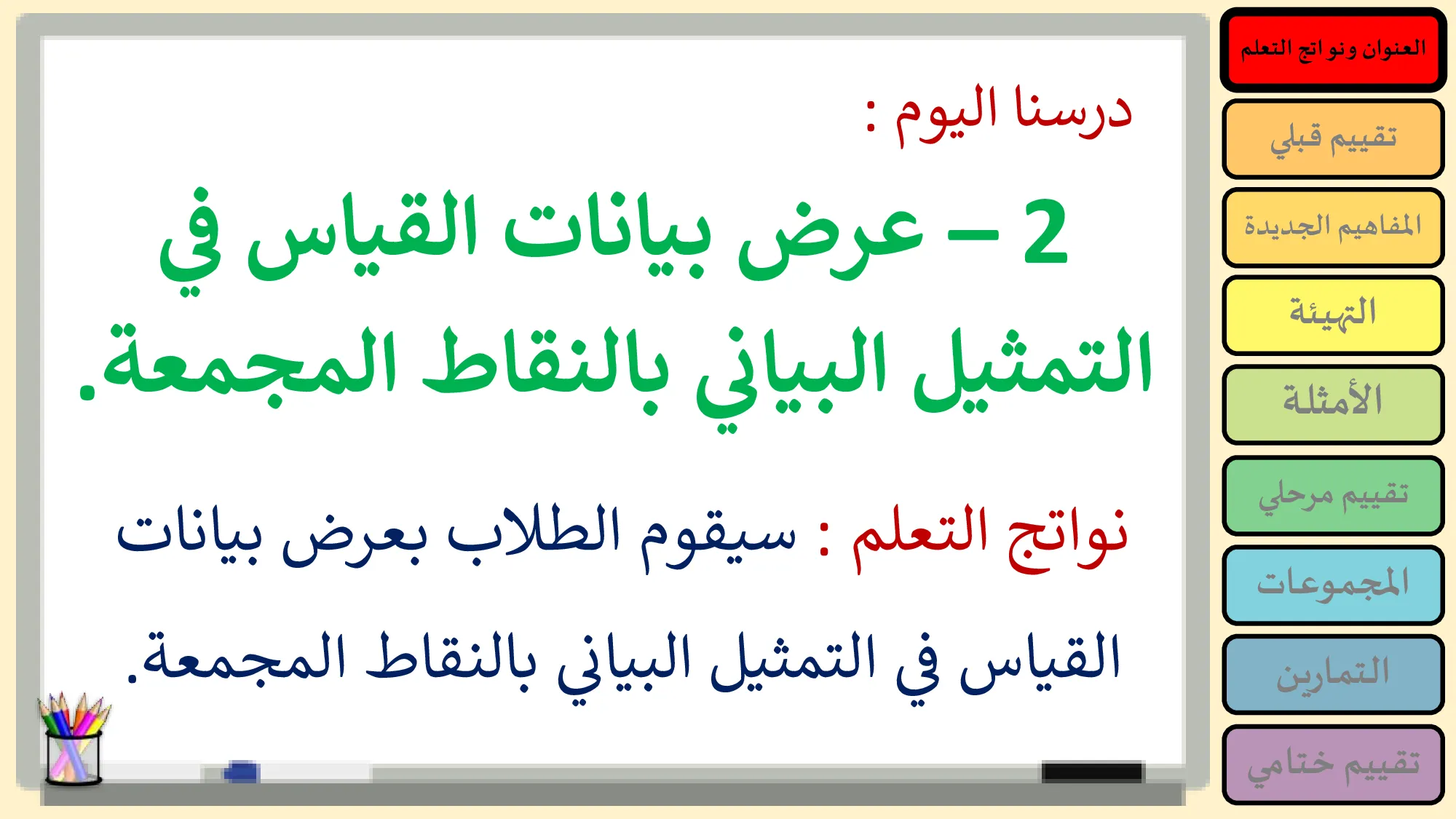 درسنا اليوم :

2 – عرض بيانات القياس في التمثيل البياني بالنقاط المجمعة.

نواتج التعلم : سيقوم الطلاب بعرض بيانات القياس في التمثيل البياني بالنقاط المجمعة.

العنوان ونواتج التعلم
تقييم قبلي
المفاهيم الجديدة
التهيئة
الأمثلة
تقييم مرحلي
المجموعات
التمارين
تقييم ختامي